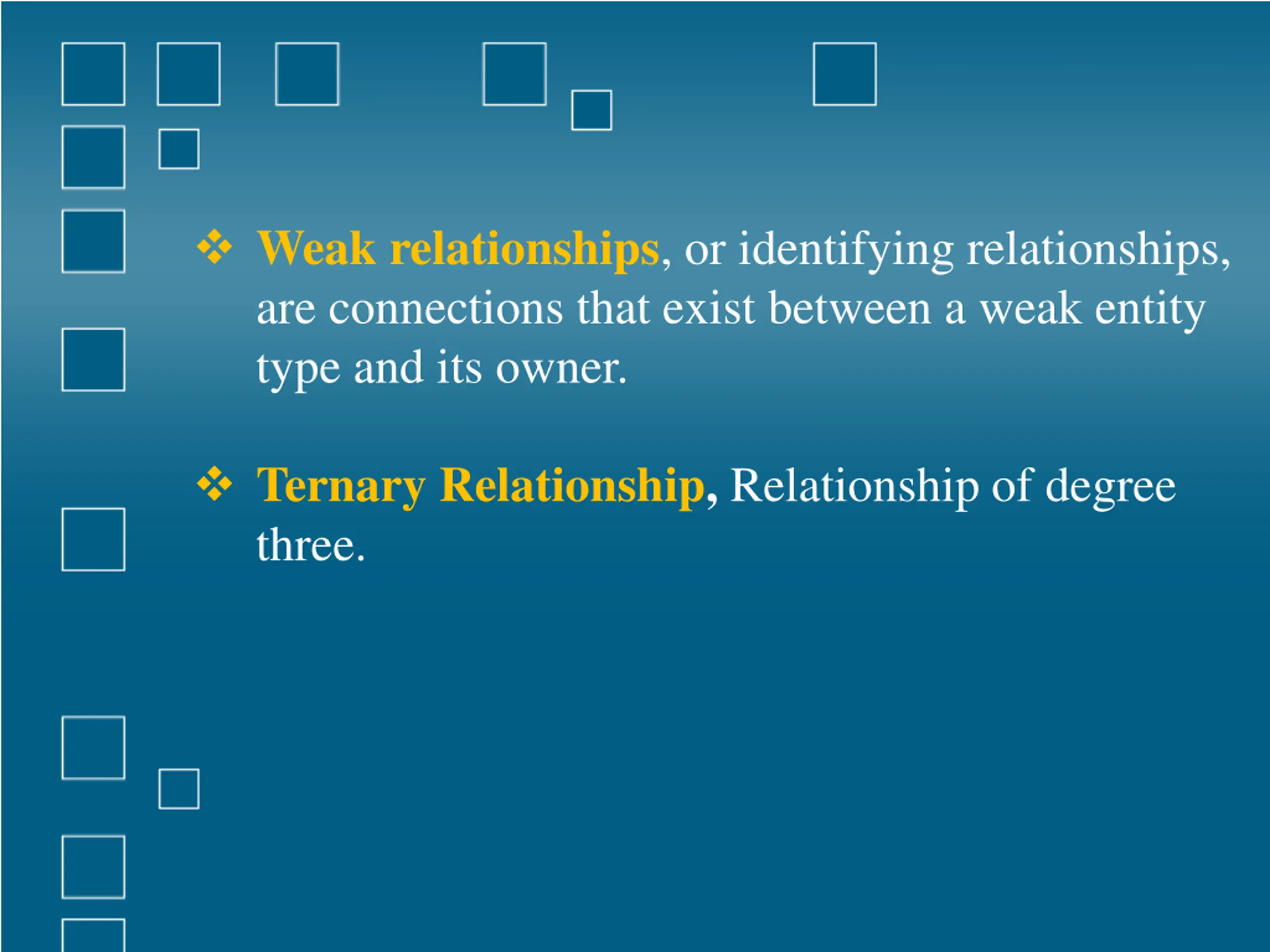 ❖ Weak relationships, or identifying relationships, are connections that exist between a weak entity type and its owner.

❖ Ternary Relationship, Relationship of degree three.